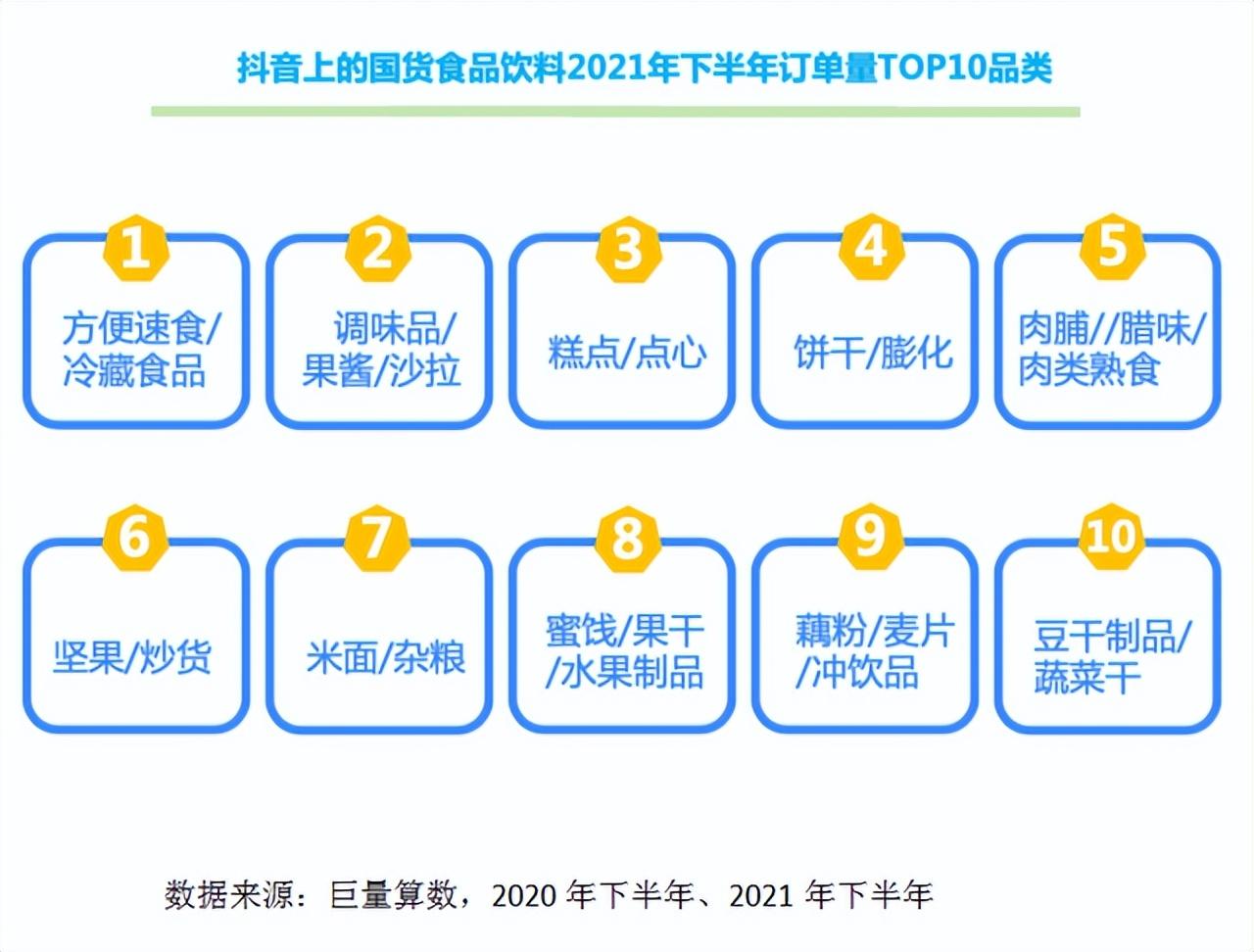 抖音上的国货食品饮料2021年下半年订单量TOP10品类

1
方便速食/冷藏食品

2
调味品/果酱/沙拉

3
糕点/点心

4
饼干/膨化

5
肉脯//腊味/肉类熟食

6
坚果/炒货

7
米面/杂粮

8
蜜饯/果干/水果制品

9
藕粉/麦片/冲饮品

10
豆干制品/蔬菜干

数据来源：巨量算数，2020 年下半年、2021 年下半年